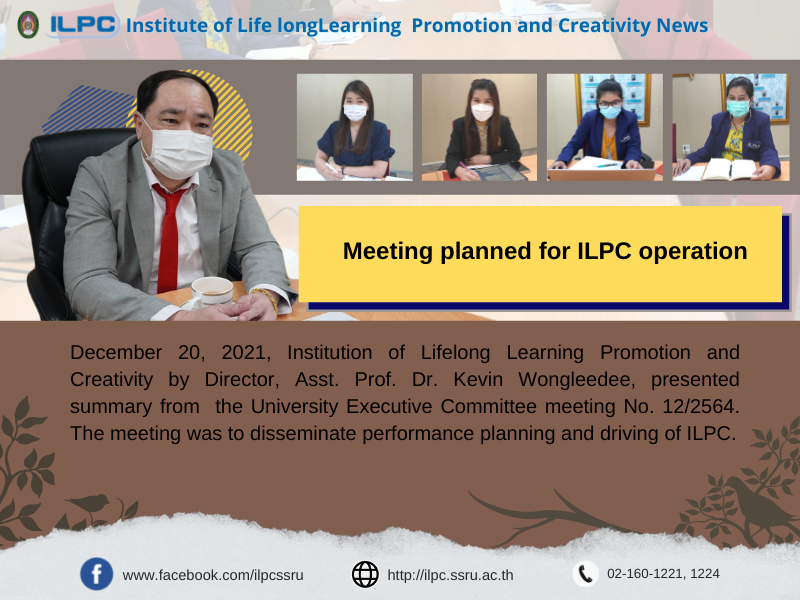 ILPC Institute of Life longLearning Promotion and Creativity News

Meeting planned for ILPC operation

December 20, 2021, Institution of Lifelong Learning Promotion and Creativity by Director, Asst. Prof. Dr. Kevin Wongleedee, presented summary from the University Executive Committee meeting No. 12/2564. The meeting was to disseminate performance planning and driving of ILPC.

www.facebook.com/ilpcssru
http://ilpc.ssru.ac.th
02-160-1221, 1224